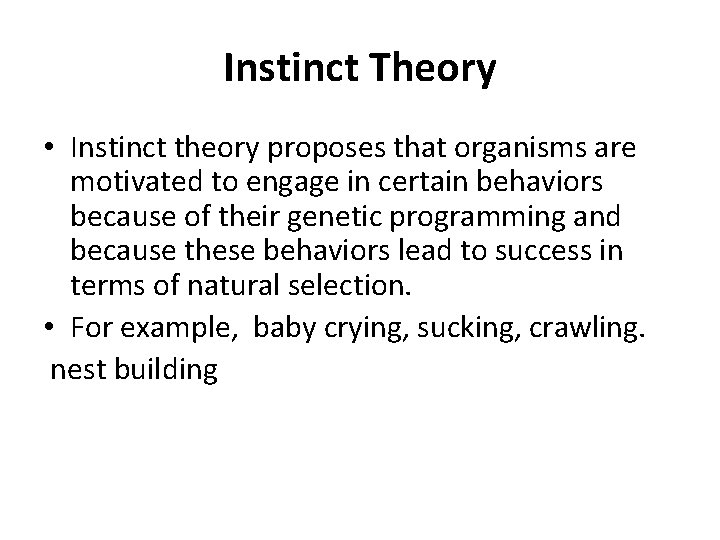 Instinct Theory

• Instinct theory proposes that organisms are motivated to engage in certain behaviors because of their genetic programming and because these behaviors lead to success in terms of natural selection.
• For example, baby crying, sucking, crawling.
nest building